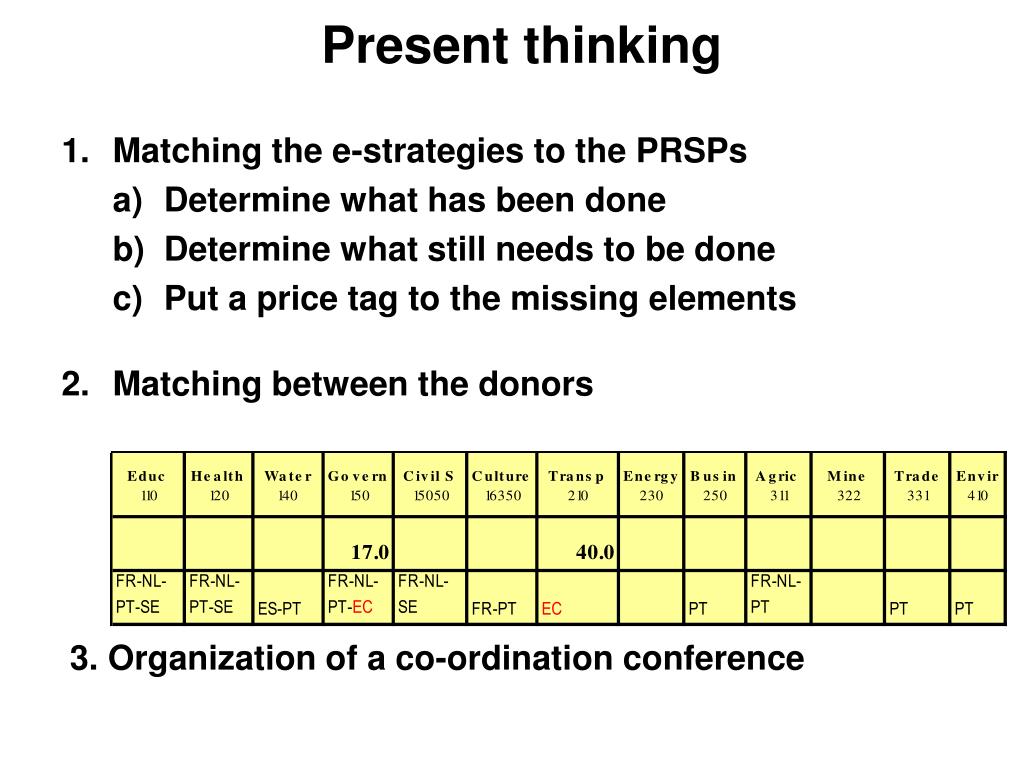 Present thinking

1. Matching the e-strategies to the PRSPs
a) Determine what has been done
b) Determine what still needs to be done
c) Put a price tag to the missing elements

2. Matching between the donors

| Educ 110 | Health 120 | Water 140 | Govern 150 | Civil S 15050 | Culture 16350 | Transp 210 | Energy 230 | Busin 250 | Agric 311 | Mine 322 | Trade 331 | Envir 410 |
|---|---|---|---|---|---|---|---|---|---|---|---|---|
| | | | 17.0 | | | 40.0 | | | | | | |
| FR-NL-PT-SE | FR-NL-PT-SE | ES-PT | FR-NL-PT-EC | FR-NL-SE | FR-PT | EC | | PT | FR-NL-PT | | PT | PT |

3. Organization of a co-ordination conference